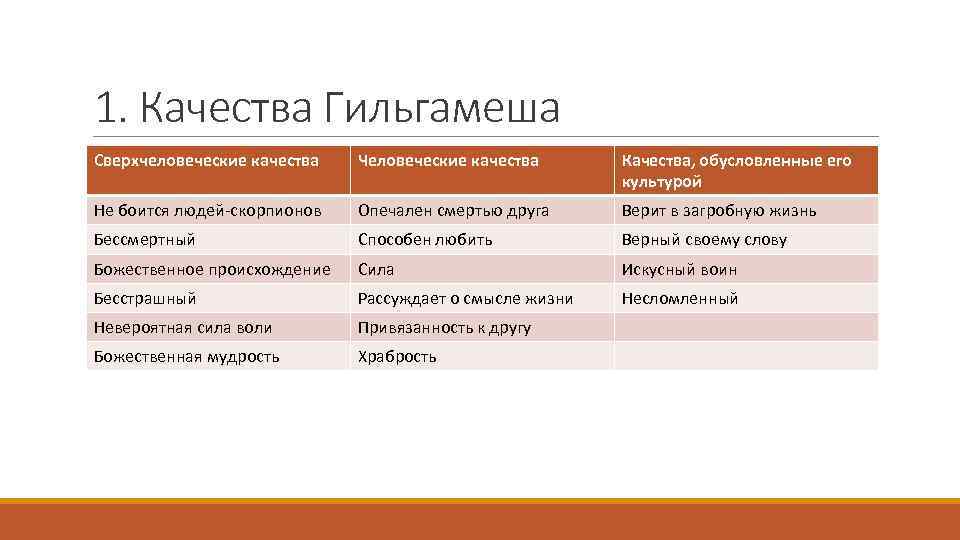 1. Качества Гильгамеша

| Сверхчеловеческие качества | Человеческие качества | Качества, обусловленные его культурой |
|---|---|---|
| Не боится людей-скорпионов | Опечален смертью друга | Верит в загробную жизнь |
| Бессмертный | Способен любить | Верный своему слову |
| Божественное происхождение | Сила | Искусный воин |
| Бесстрашный | Рассуждает о смысле жизни | Несломленный |
| Невероятная сила воли | Привязанность к другу | |
| Божественная мудрость | Храбрость | |